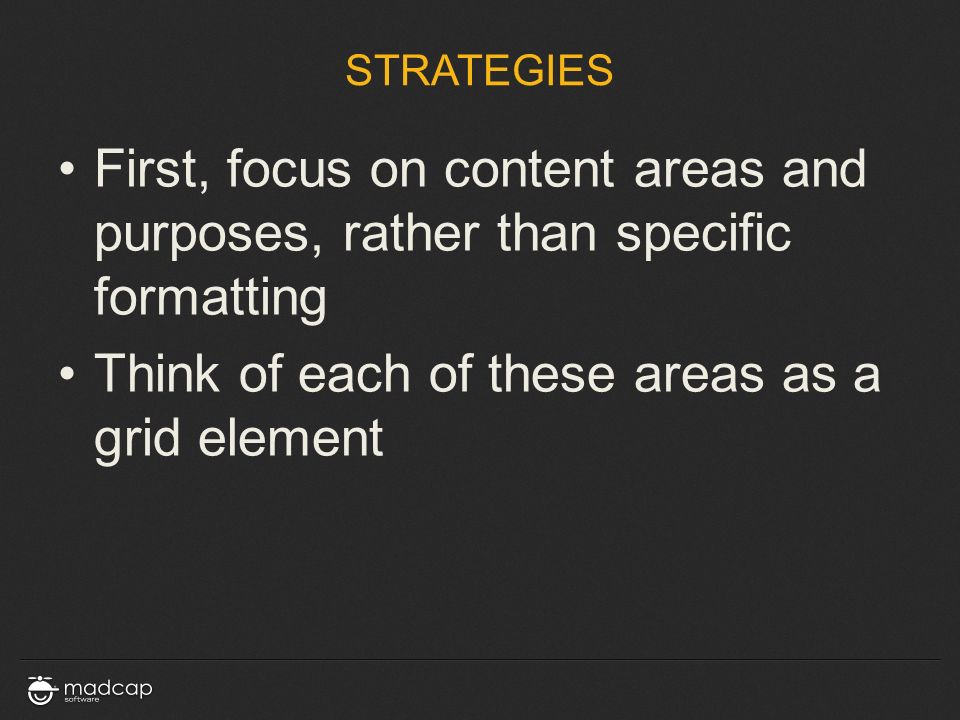 STRATEGIES

• First, focus on content areas and purposes, rather than specific formatting

• Think of each of these areas as a grid element

madcap
software